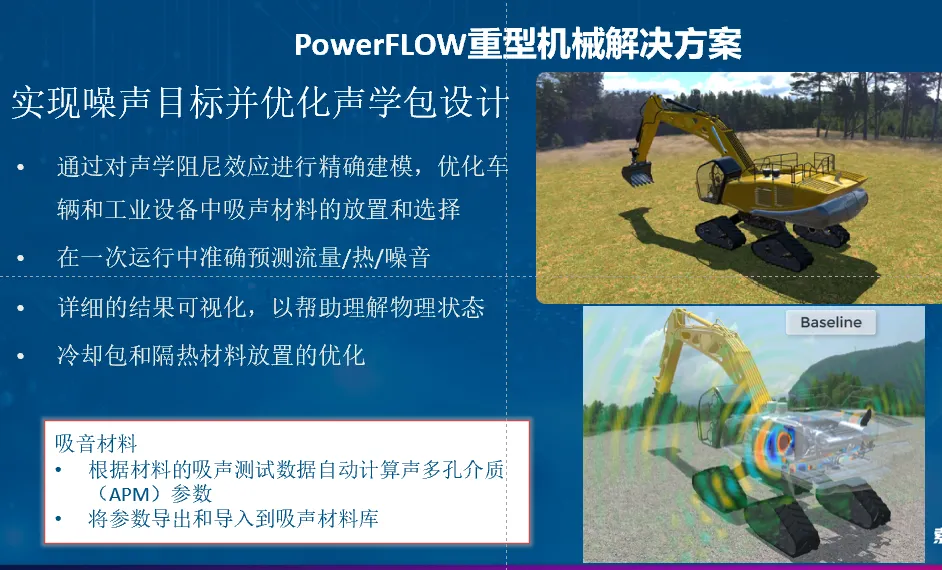 PowerFLOW重型机械解决方案

实现噪声目标并优化声学包设计

• 通过对声学阻尼效应进行精确建模，优化车辆和工业设备中吸声材料的放置和选择
• 在一次运行中准确预测流量/热/噪音
• 详细的结果可视化，以帮助理解物理状态
• 冷却包和隔热材料放置的优化

吸音材料
• 根据材料的吸声测试数据自动计算声多孔介质（APM）参数
• 将参数导出和导入到吸声材料库

Baseline